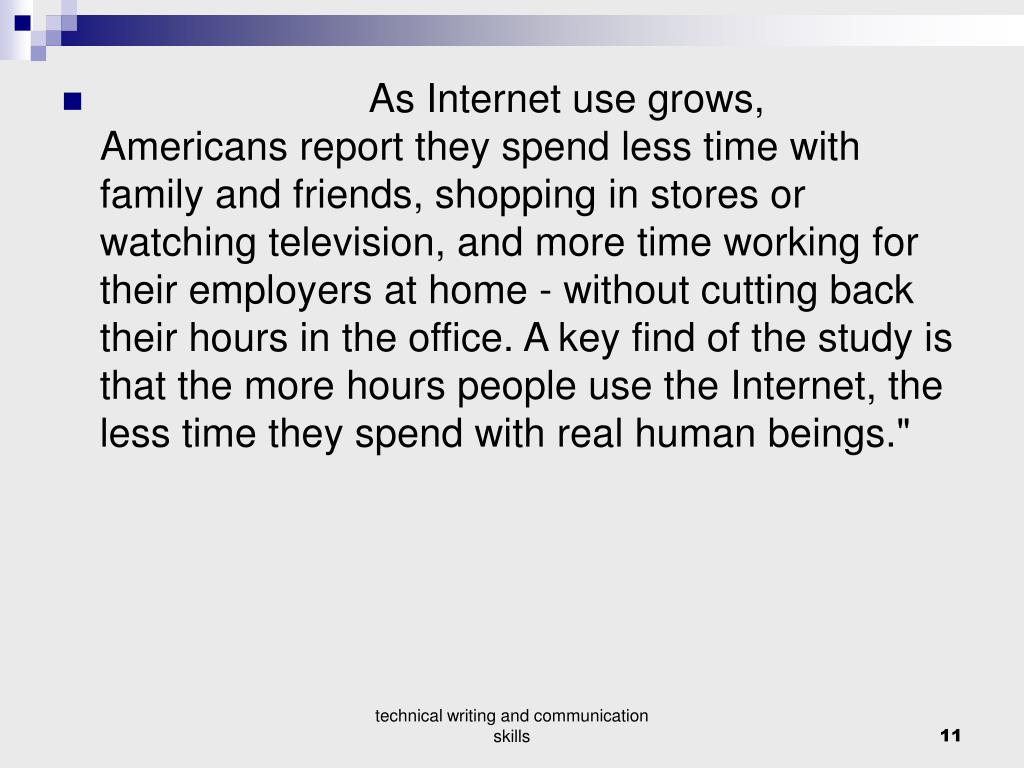 As Internet use grows, Americans report they spend less time with family and friends, shopping in stores or watching television, and more time working for their employers at home - without cutting back their hours in the office. A key find of the study is that the more hours people use the Internet, the less time they spend with real human beings."

technical writing and communication skills

11